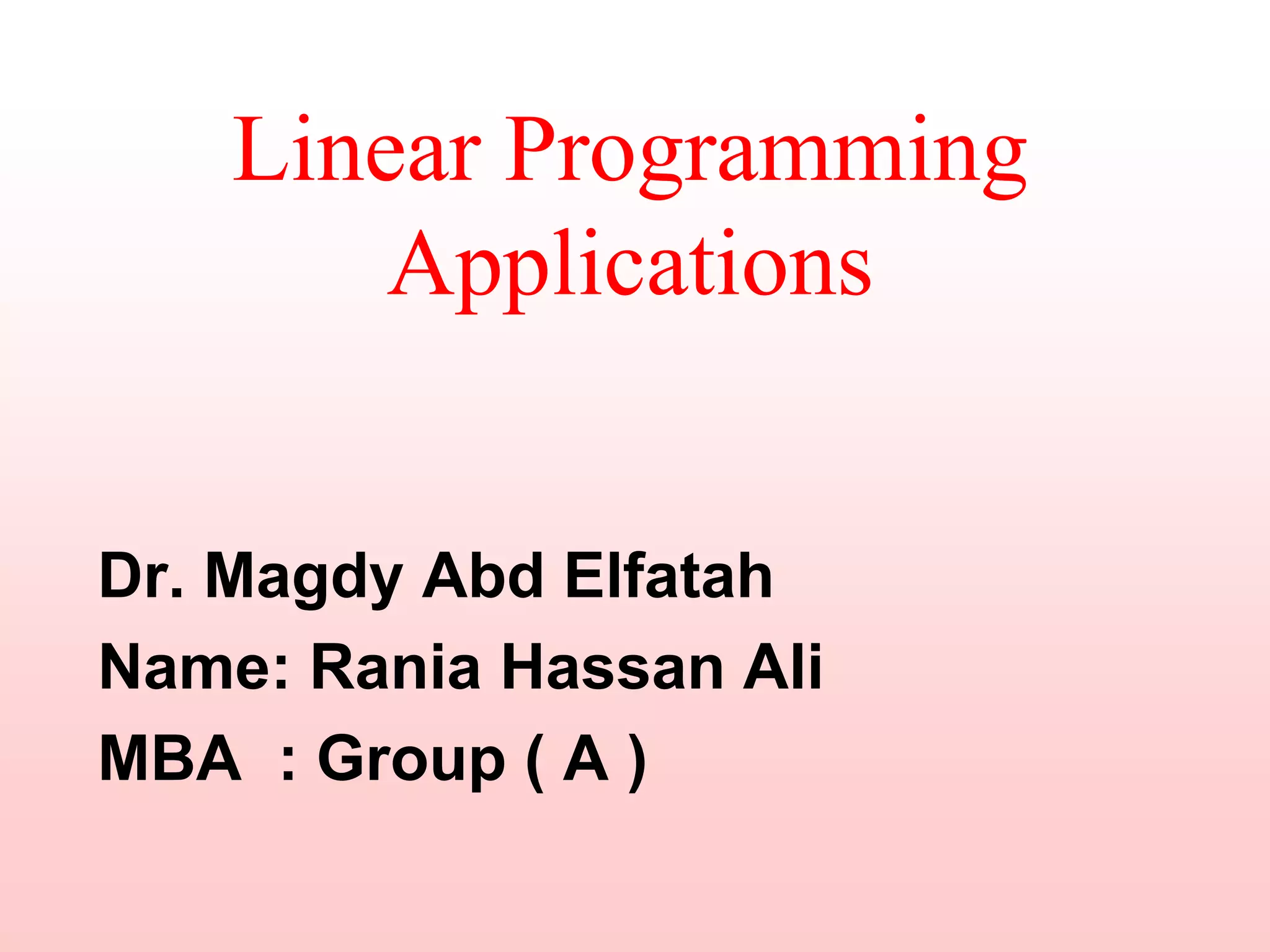 Linear Programming Applications

Dr. Magdy Abd Elfatah
Name: Rania Hassan Ali
MBA : Group ( A )